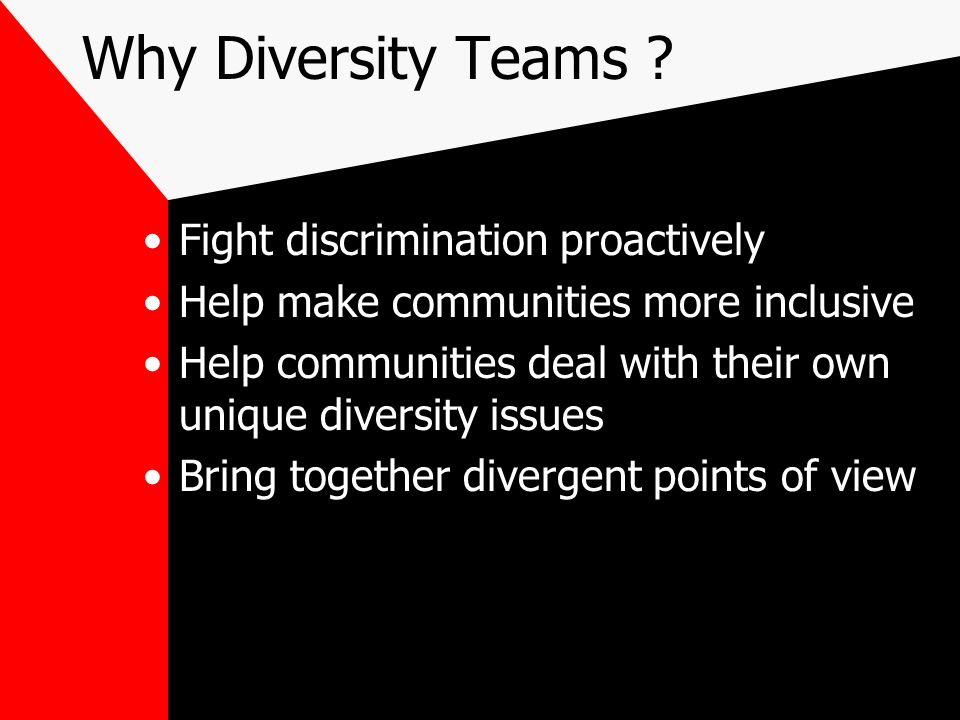 Why Diversity Teams ?

• Fight discrimination proactively
• Help make communities more inclusive
• Help communities deal with their own unique diversity issues
• Bring together divergent points of view